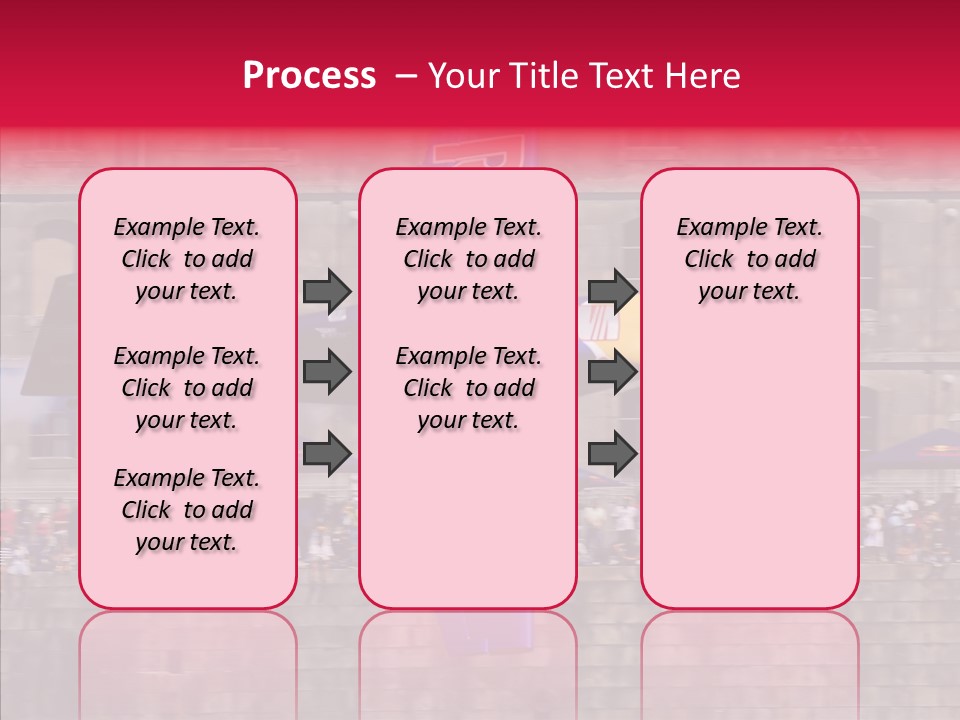 Process – Your Title Text Here

Example Text. Click to add your text.

Example Text. Click to add your text.

Example Text. Click to add your text.

Example Text. Click to add your text.

Example Text. Click to add your text.

Example Text. Click to add your text.